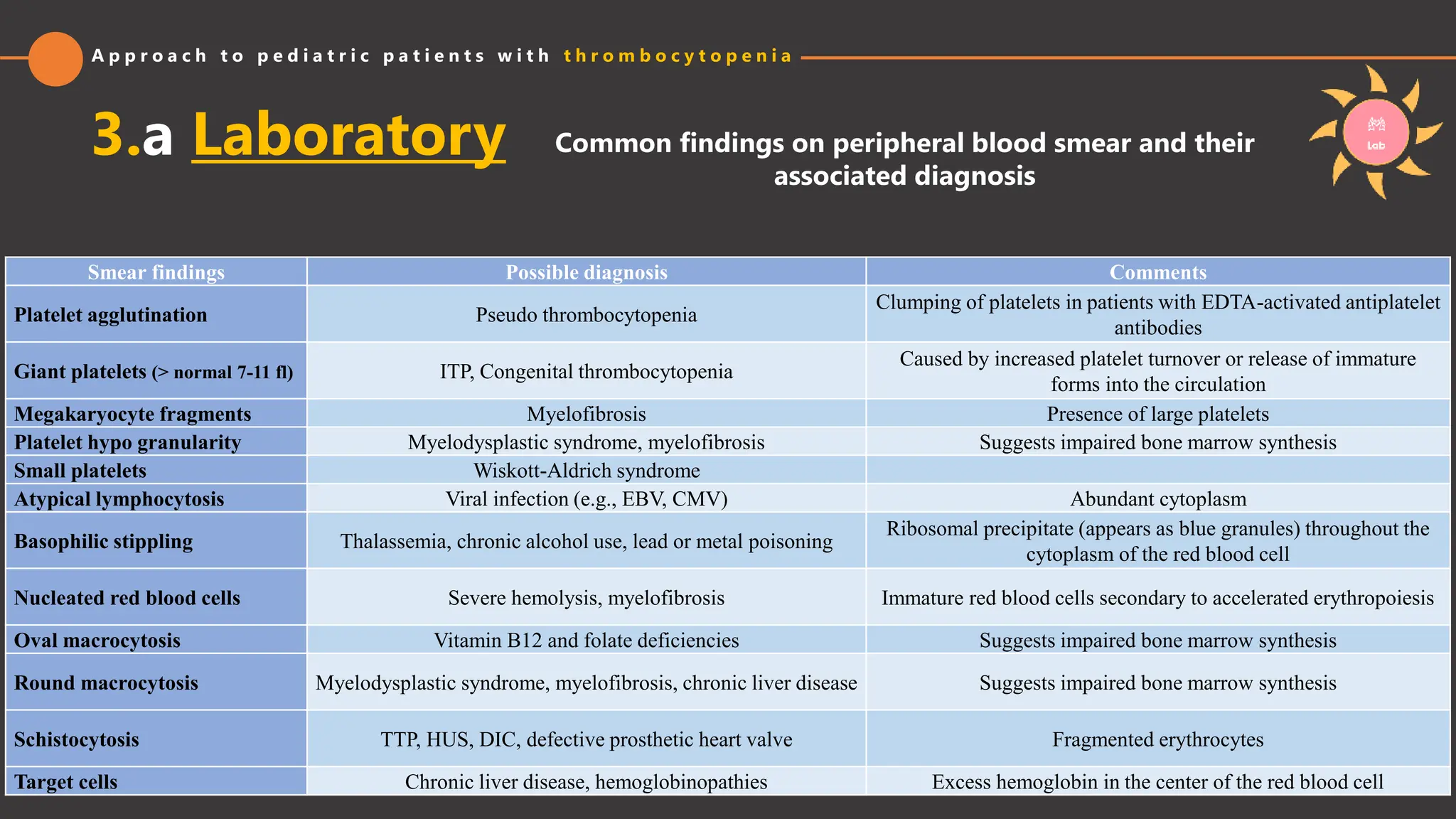 Approach to pediatric patients with thrombocytopenia

3.a Laboratory

Common findings on peripheral blood smear and their associated diagnosis

Lab

| Smear findings | Possible diagnosis | Comments |
|---|---|---|
| Platelet agglutination | Pseudo thrombocytopenia | Clumping of platelets in patients with EDTA-activated antiplatelet antibodies |
| Giant platelets (> normal 7-11 fl) | ITP, Congenital thrombocytopenia | Caused by increased platelet turnover or release of immature forms into the circulation |
| Megakaryocyte fragments | Myelofibrosis | Presence of large platelets |
| Platelet hypo granularity | Myelodysplastic syndrome, myelofibrosis | Suggests impaired bone marrow synthesis |
| Small platelets | Wiskott-Aldrich syndrome | |
| Atypical lymphocytosis | Viral infection (e.g., EBV, CMV) | Abundant cytoplasm |
| Basophilic stippling | Thalassemia, chronic alcohol use, lead or metal poisoning | Ribosomal precipitate (appears as blue granules) throughout the cytoplasm of the red blood cell |
| Nucleated red blood cells | Severe hemolysis, myelofibrosis | Immature red blood cells secondary to accelerated erythropoiesis |
| Oval macrocytosis | Vitamin B12 and folate deficiencies | Suggests impaired bone marrow synthesis |
| Round macrocytosis | Myelodysplastic syndrome, myelofibrosis, chronic liver disease | Suggests impaired bone marrow synthesis |
| Schistocytosis | TTP, HUS, DIC, defective prosthetic heart valve | Fragmented erythrocytes |
| Target cells | Chronic liver disease, hemoglobinopathies | Excess hemoglobin in the center of the red blood cell |